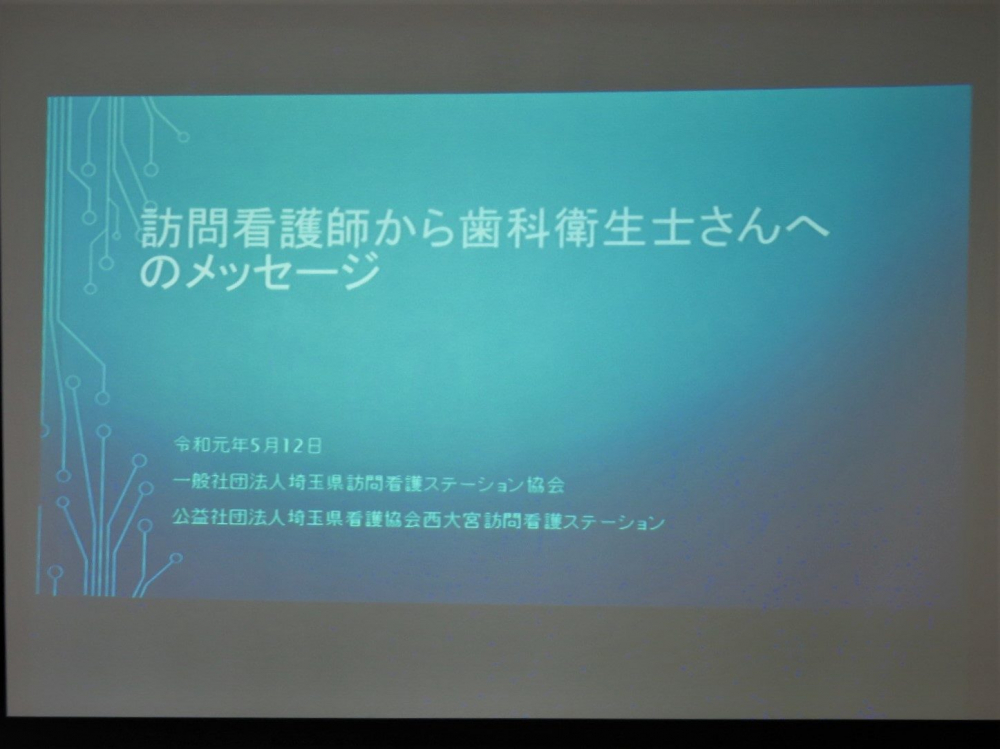 訪問看護師から歯科衛生士さんへのメッセージ

令和元年5月12日

一般社団法人埼玉県訪問看護ステーション協会

公益社団法人埼玉県看護協会西大宮訪問看護ステーション